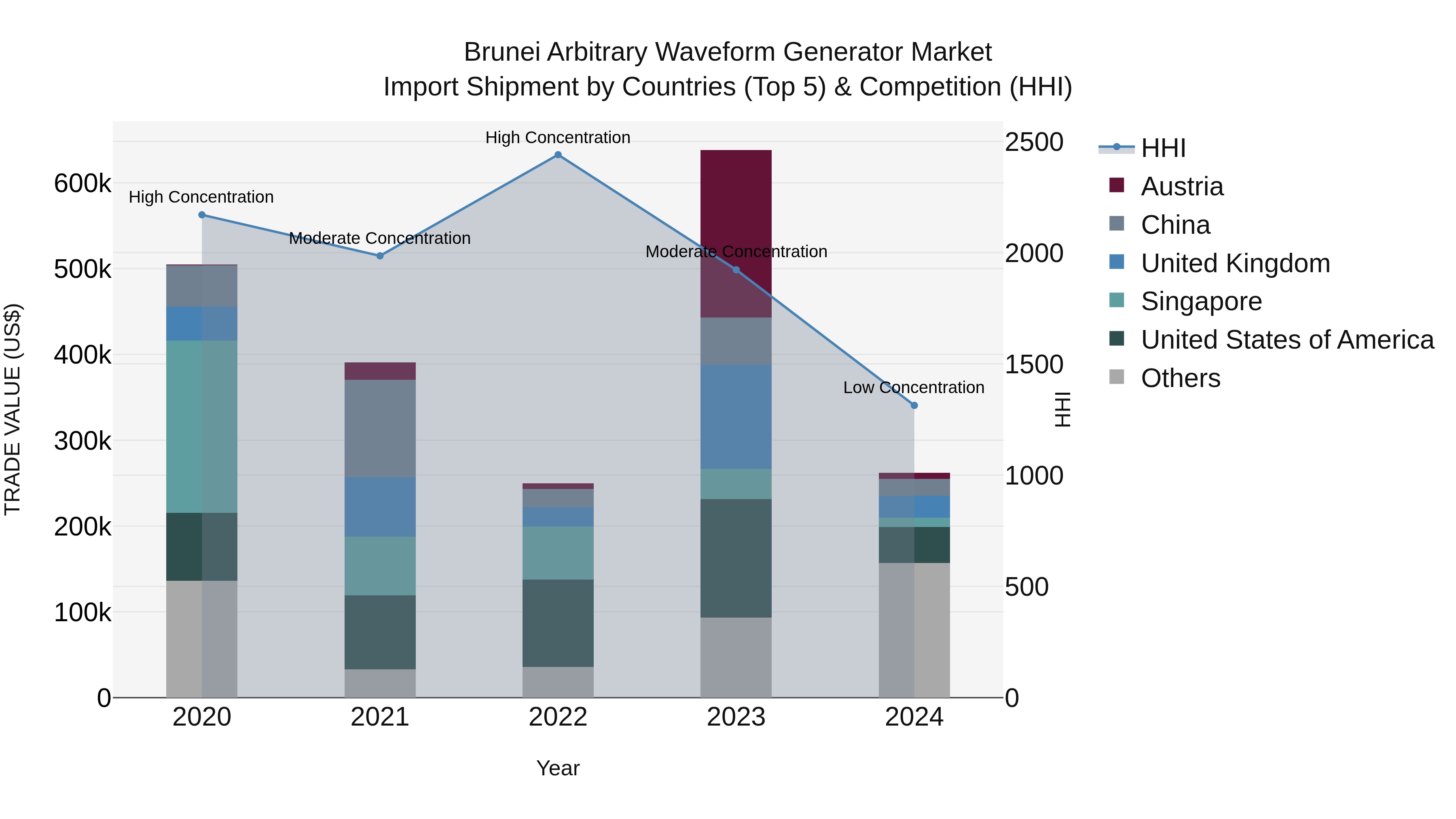 Brunei Arbitrary Waveform Generator Market
Import Shipment by Countries (Top 5) & Competition (HHI)

TRADE VALUE (US$)

600k
500k
400k
300k
200k
100k
0

High Concentration
Moderate Concentration
High Concentration
Moderate Concentration
Low Concentration

2020
2021
2022
2023
2024

Year

2500
2000
1500
1000
500
0

HHI

HHI
Austria
China
United Kingdom
Singapore
United States of America
Others